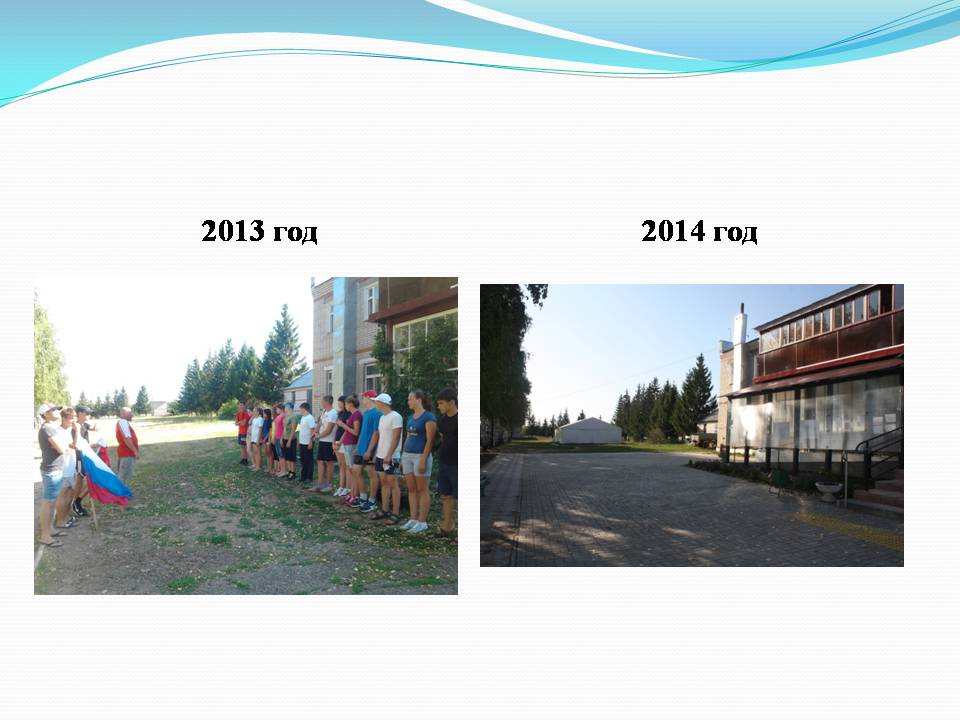 2013 год

2014 год